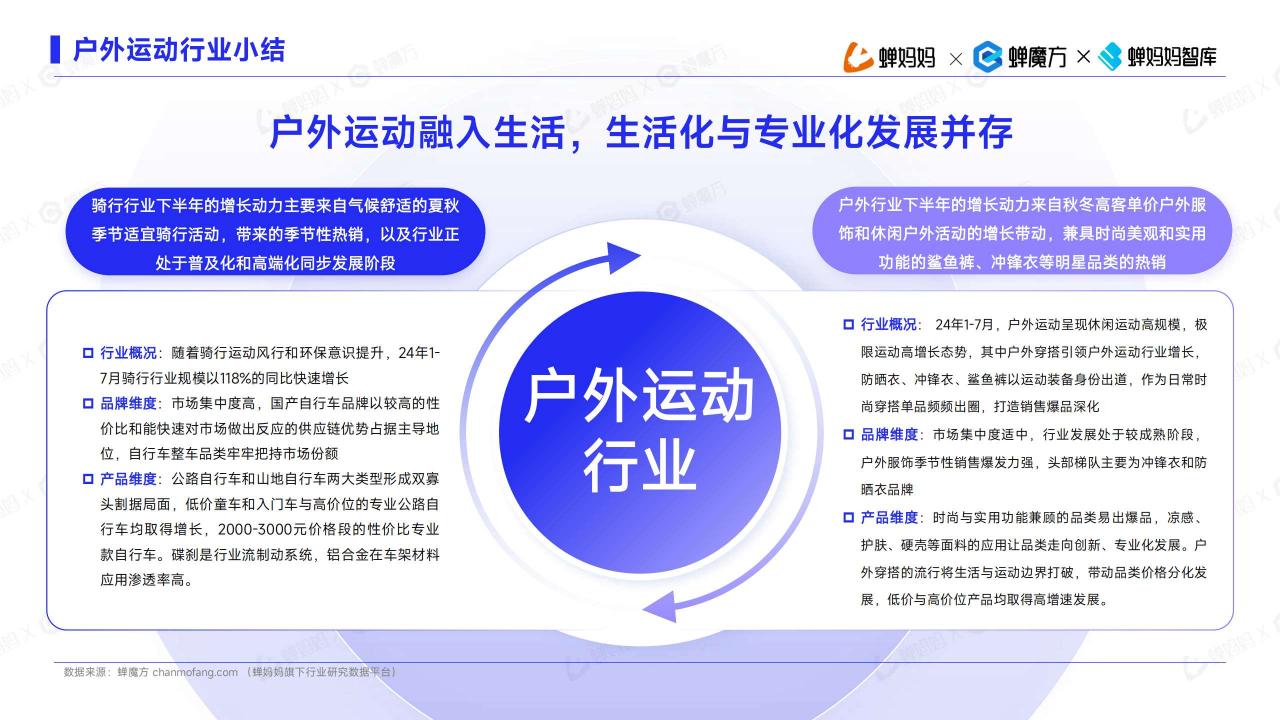 户外运动行业小结

蝉妈妈 × 蝉魔方 × 蝉妈妈智库

户外运动融入生活，生活化与专业化发展并存

骑行行业下半年的增长动力主要来自气候舒适的夏秋季节适宜骑行活动，带来的季节性热销，以及行业正处于普及化和高端化同步发展阶段

户外行业下半年的增长动力来自秋冬高客单价户外服饰和休闲户外活动的增长带动，兼具时尚美观和实用功能的鲨鱼裤、冲锋衣等明星品类的热销

行业概况：随着骑行运动风行和环保意识提升，24年1-7月骑行行业规模以118%的同比快速增长

品牌维度：市场集中度高，国产自行车品牌以较高的性价比和能快速对市场做出反应的供应链优势占据主导地位，自行车整车品类牢牢把持市场份额

产品维度：公路自行车和山地自行车两大类型形成双寡头割据局面，低价童车和入门车与高价位的专业公路自行车均取得增长，2000-3000元价格段的性价比专业款自行车。碟刹是行业流制动系统，铝合金在车架材料应用渗透率高。

户外运动行业

行业概况： 24年1-7月，户外运动呈现休闲运动高规模，极限运动高增长态势，其中户外穿搭引领户外运动行业增长，防晒衣、冲锋衣、鲨鱼裤以运动装备身份出道，作为日常时尚穿搭单品频频出圈，打造销售爆品深化

品牌维度：市场集中度适中，行业发展处于较成熟阶段，户外服饰季节性销售爆发力强，头部梯队主要为冲锋衣和防晒衣品牌

产品维度：时尚与实用功能兼顾的品类易出爆品，凉感、护肤、硬壳等面料的应用让品类走向创新、专业化发展。户外穿搭的流行将生活与运动边界打破，带动品类价格分化发展，低价与高价位产品均取得高增速发展。

数据来源：蝉魔方 chanmofang.com （蝉妈妈旗下行业研究数据平台）